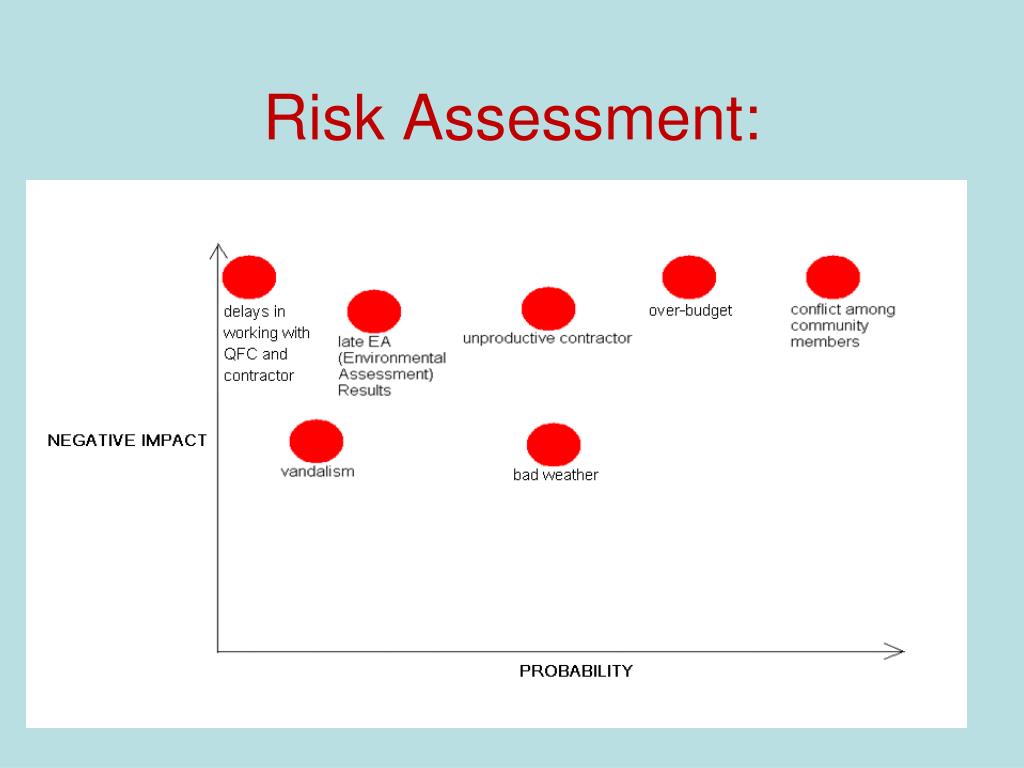 Risk Assessment:

delays in working with QFC and contractor

late EA (Environmental Assessment) Results

unproductive contractor

over-budget

conflict among community members

NEGATIVE IMPACT

vandalism

bad weather

PROBABILITY